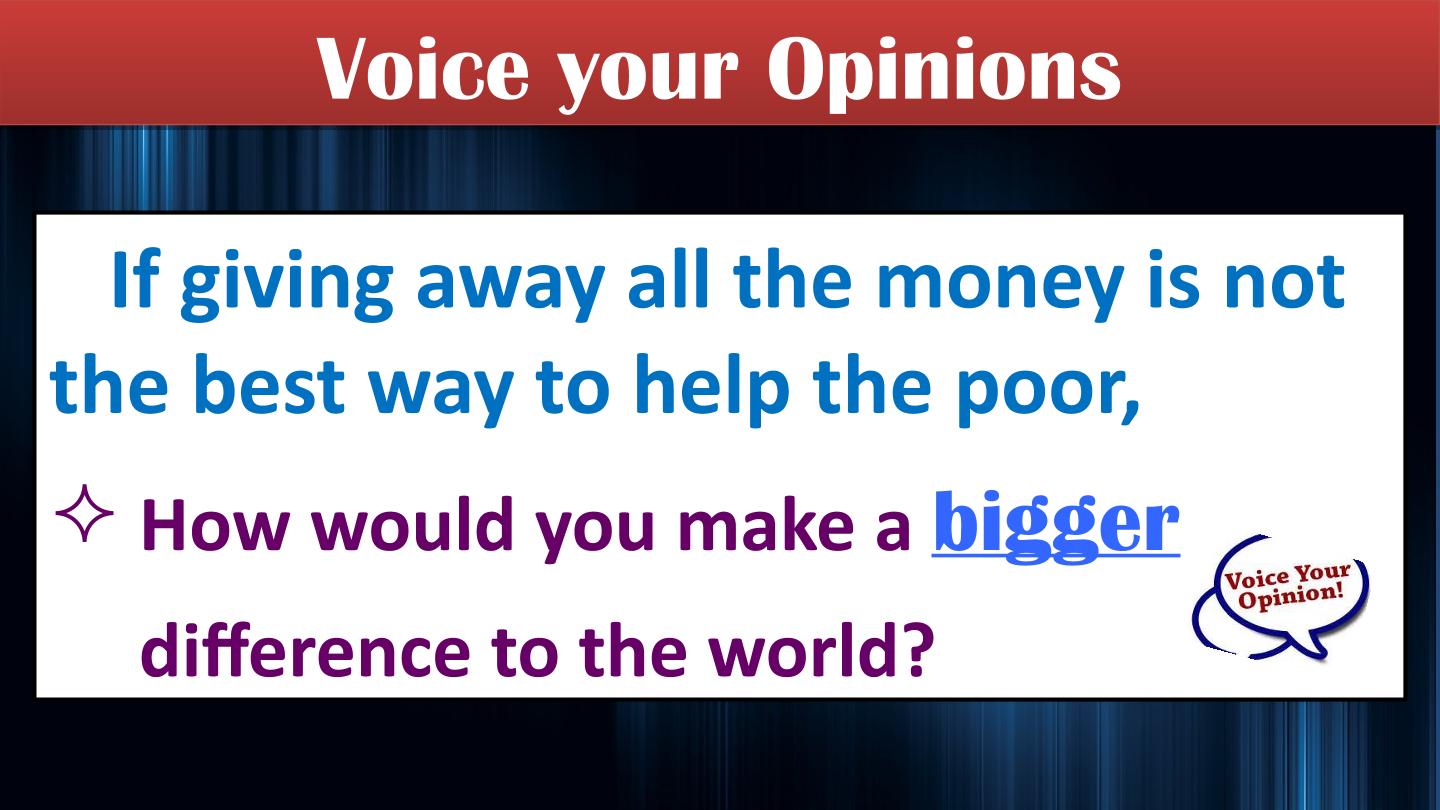 Voice your Opinions

If giving away all the money is not the best way to help the poor,

✧ How would you make a bigger difference to the world?

Voice Your Opinion!